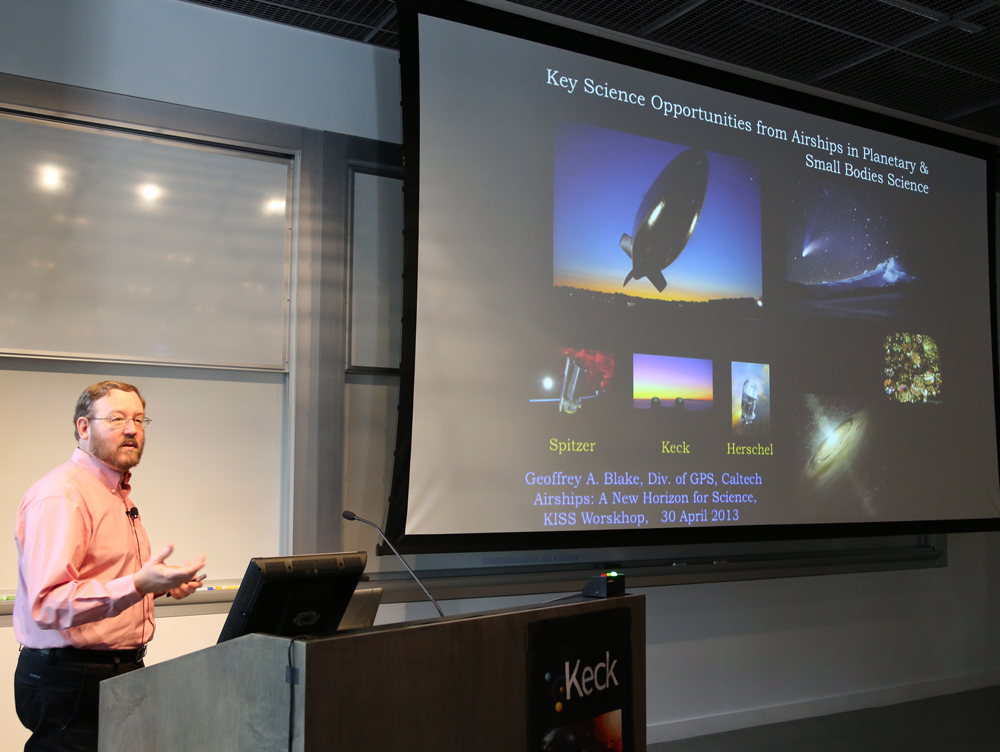 Key Science Opportunities from Airships in Planetary & Small Bodies Science

Spitzer

Keck

Herschel

Geoffrey A. Blake, Div. of GPS, Caltech
Airships: A New Horizon for Science,
KISS Worskhop, 30 April 2013

Keck